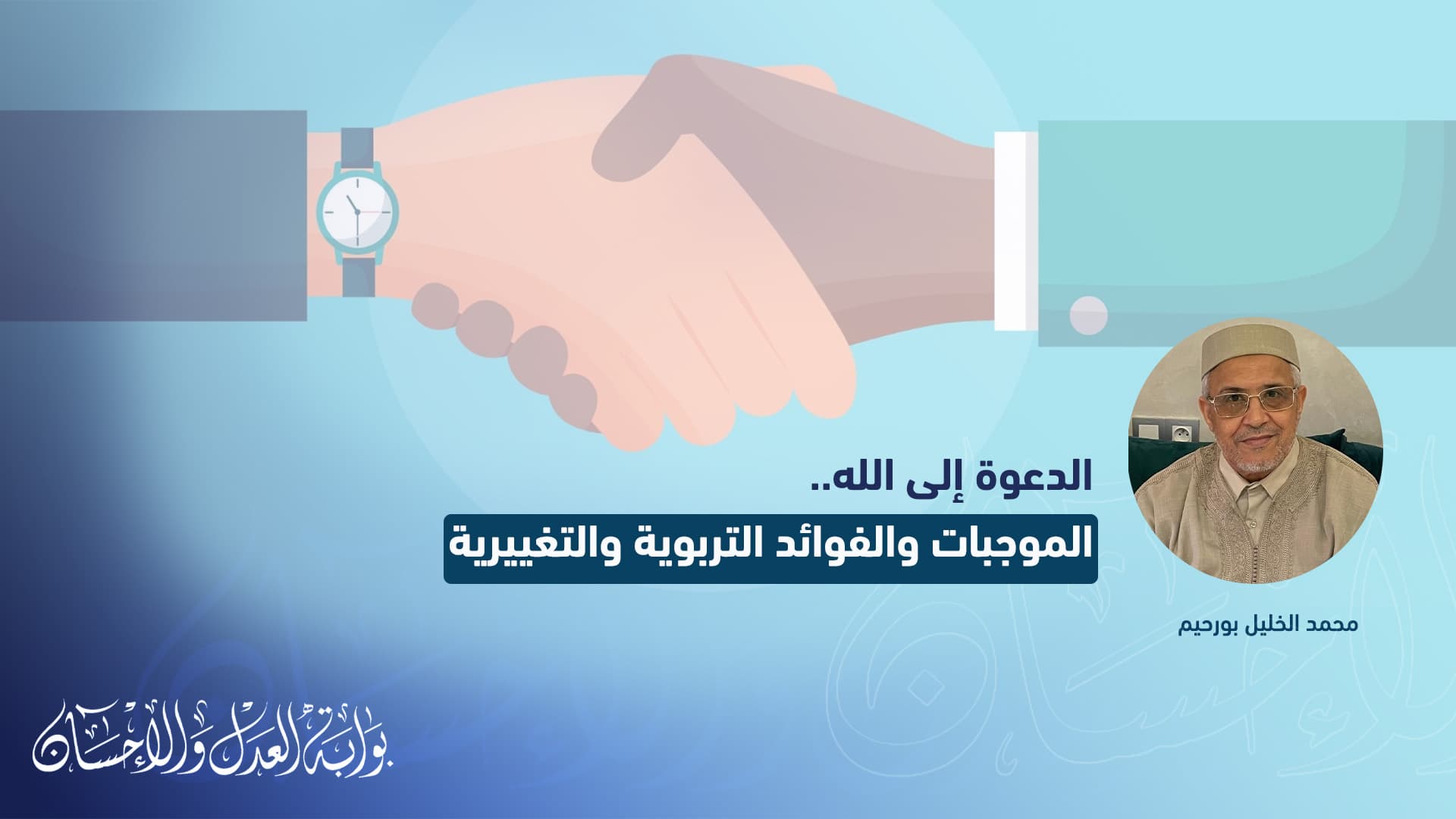 الدعوة إلى الله..
الموجبات والفوائد التربوية والتغييرية

محمد الخليل بورحيم

بوابة العدل والإحسان